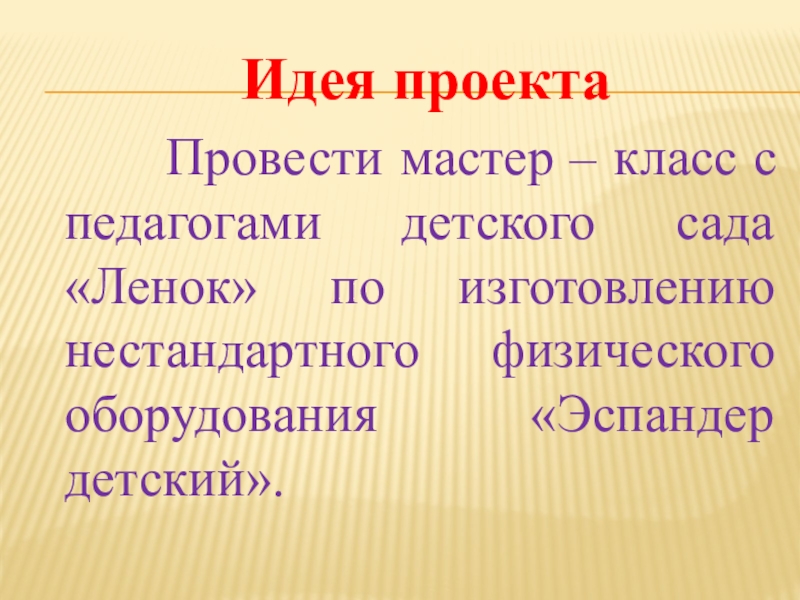 Идея проекта

Провести мастер – класс с педагогами детского сада «Ленок» по изготовлению нестандартного физического оборудования «Эспандер детский».